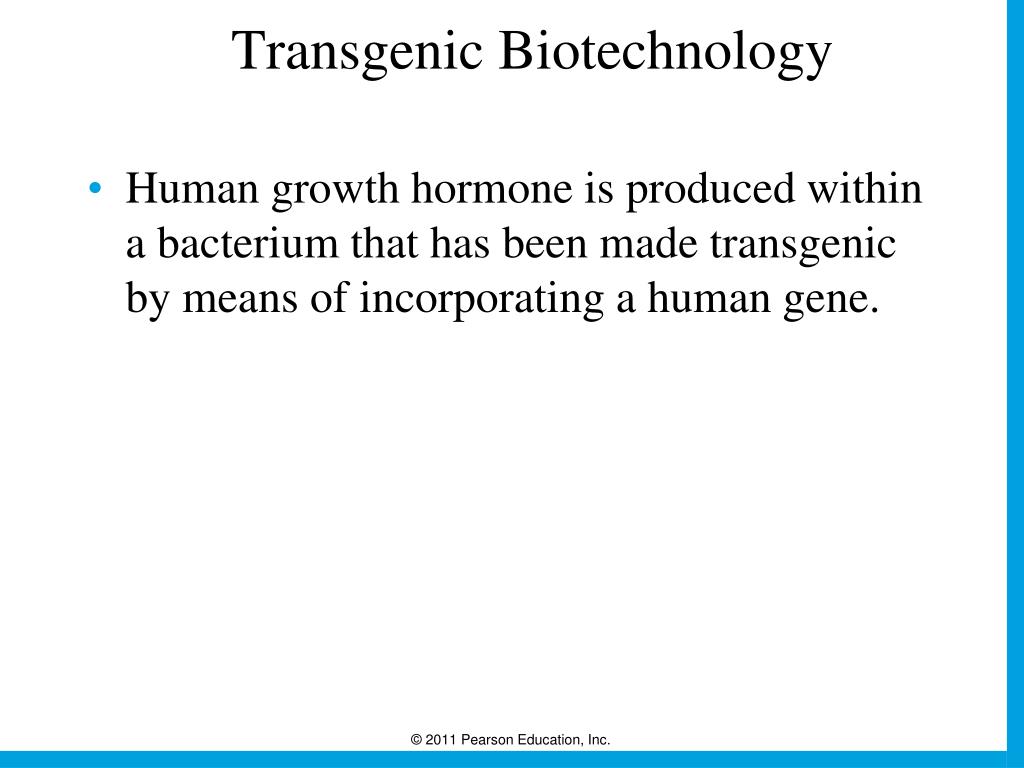 Transgenic Biotechnology

• Human growth hormone is produced within a bacterium that has been made transgenic by means of incorporating a human gene.

© 2011 Pearson Education, Inc.